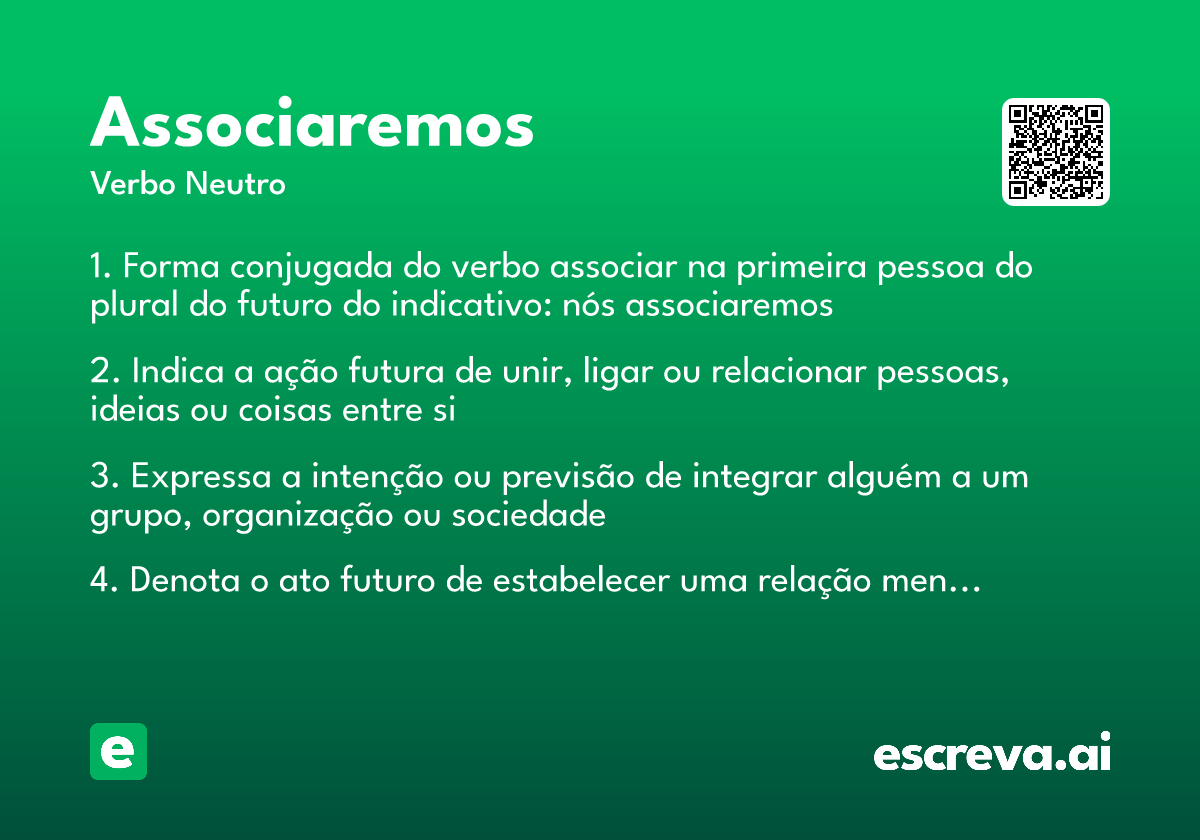 Associaremos

Verbo Neutro

1. Forma conjugada do verbo associar na primeira pessoa do plural do futuro do indicativo: nós associaremos

2. Indica a ação futura de unir, ligar ou relacionar pessoas, ideias ou coisas entre si

3. Expressa a intenção ou previsão de integrar alguém a um grupo, organização ou sociedade

4. Denota o ato futuro de estabelecer uma relação men…

e

escreva.ai